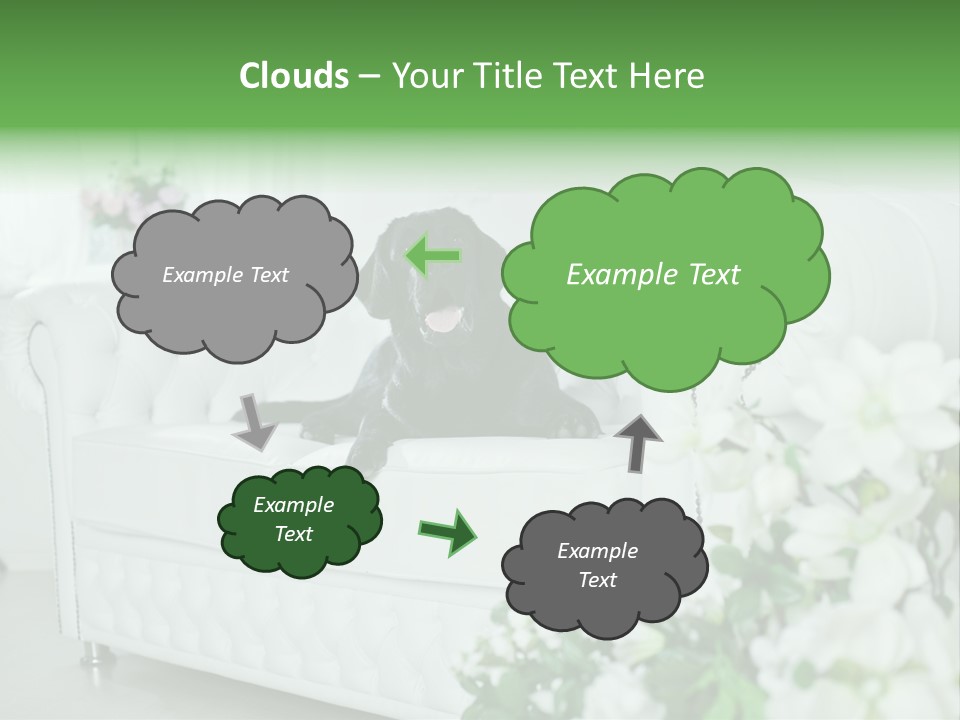 Clouds – Your Title Text Here

Example Text

Example Text

Example Text

Example Text